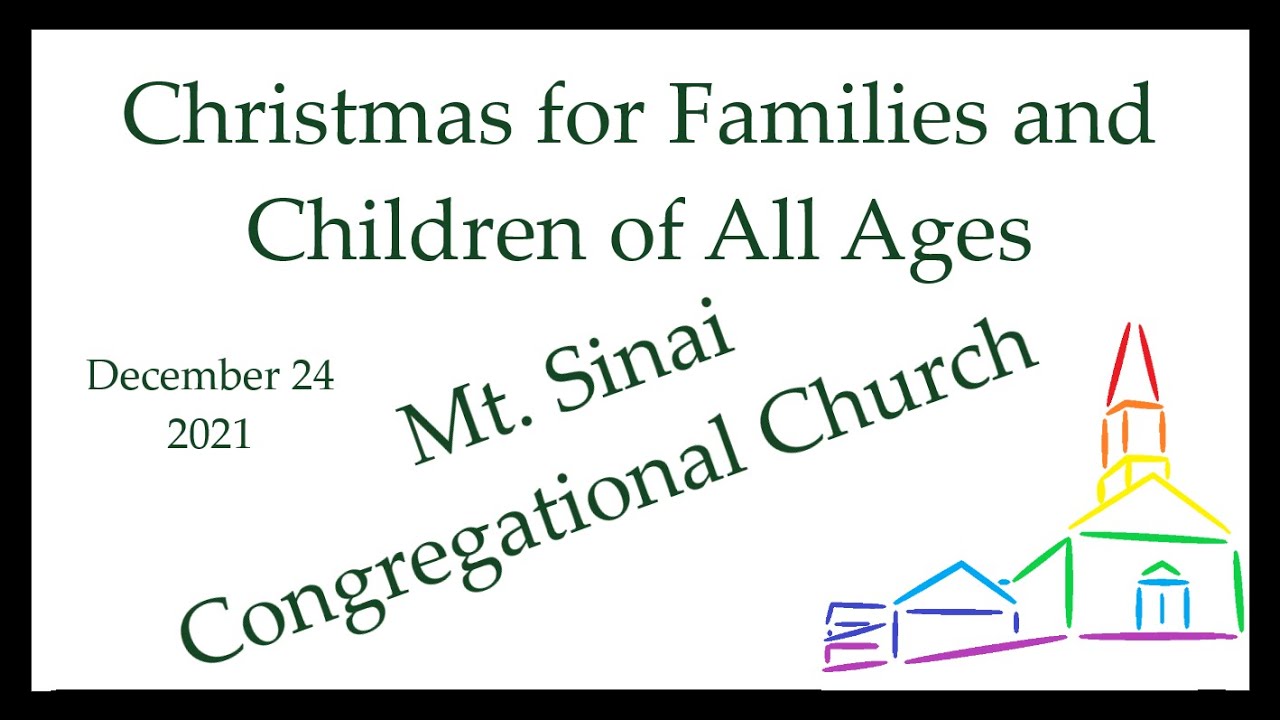 Christmas for Families and Children of All Ages

December 24
2021

Mt. Sinai
Congregational Church